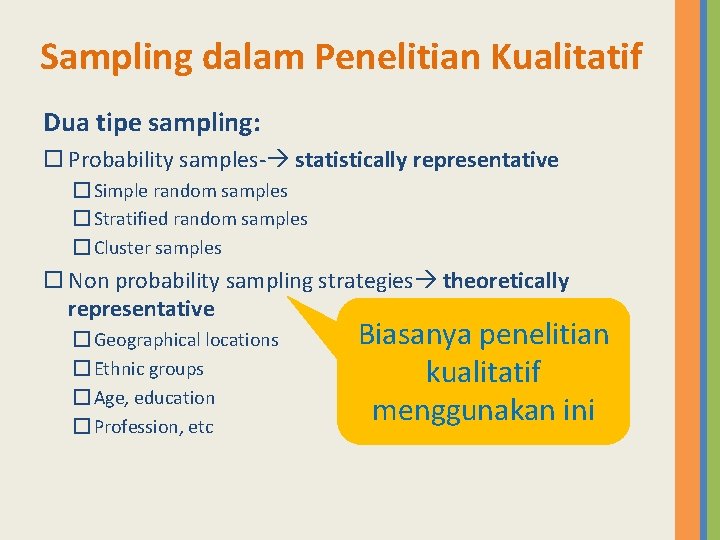 Sampling dalam Penelitian Kualitatif

Dua tipe sampling:

☐ Probability samples-→ statistically representative

☐ Simple random samples

☐ Stratified random samples

☐ Cluster samples

☐ Non probability sampling strategies→ theoretically representative

☐ Geographical locations

☐ Ethnic groups

☐ Age, education

☐ Profession, etc

Biasanya penelitian kualitatif menggunakan ini